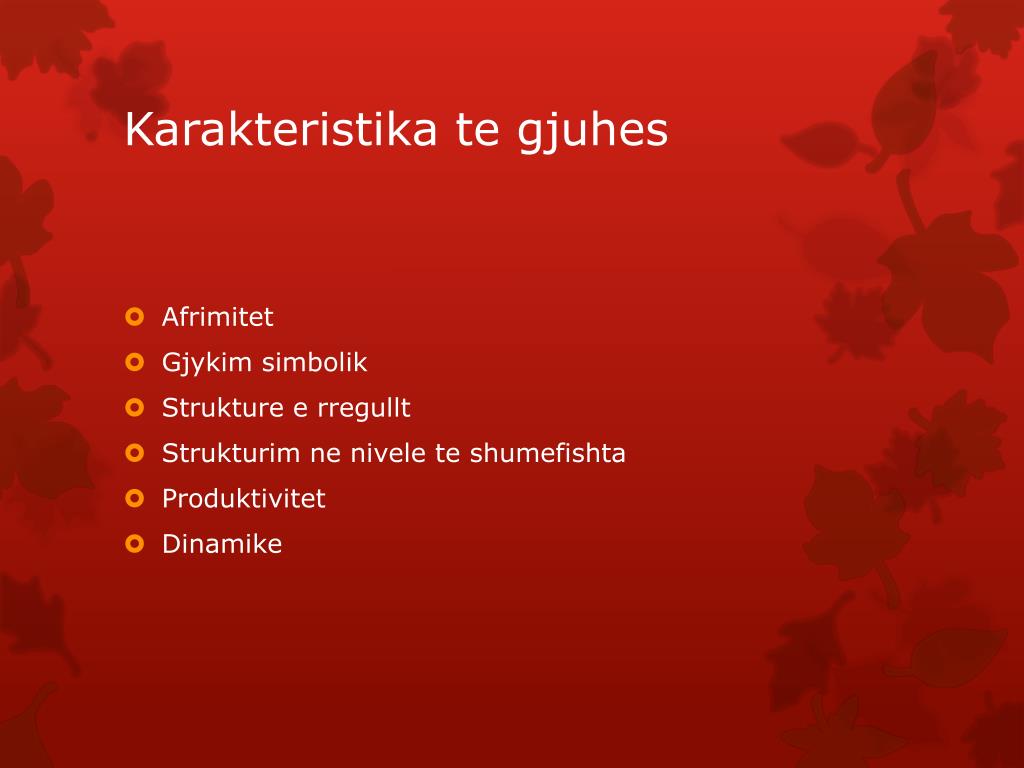 Karakteristika te gjuhes

Afrimitet
Gjykim simbolik
Strukture e rregullt
Strukturim ne nivele te shumefishta
Produktivitet
Dinamike